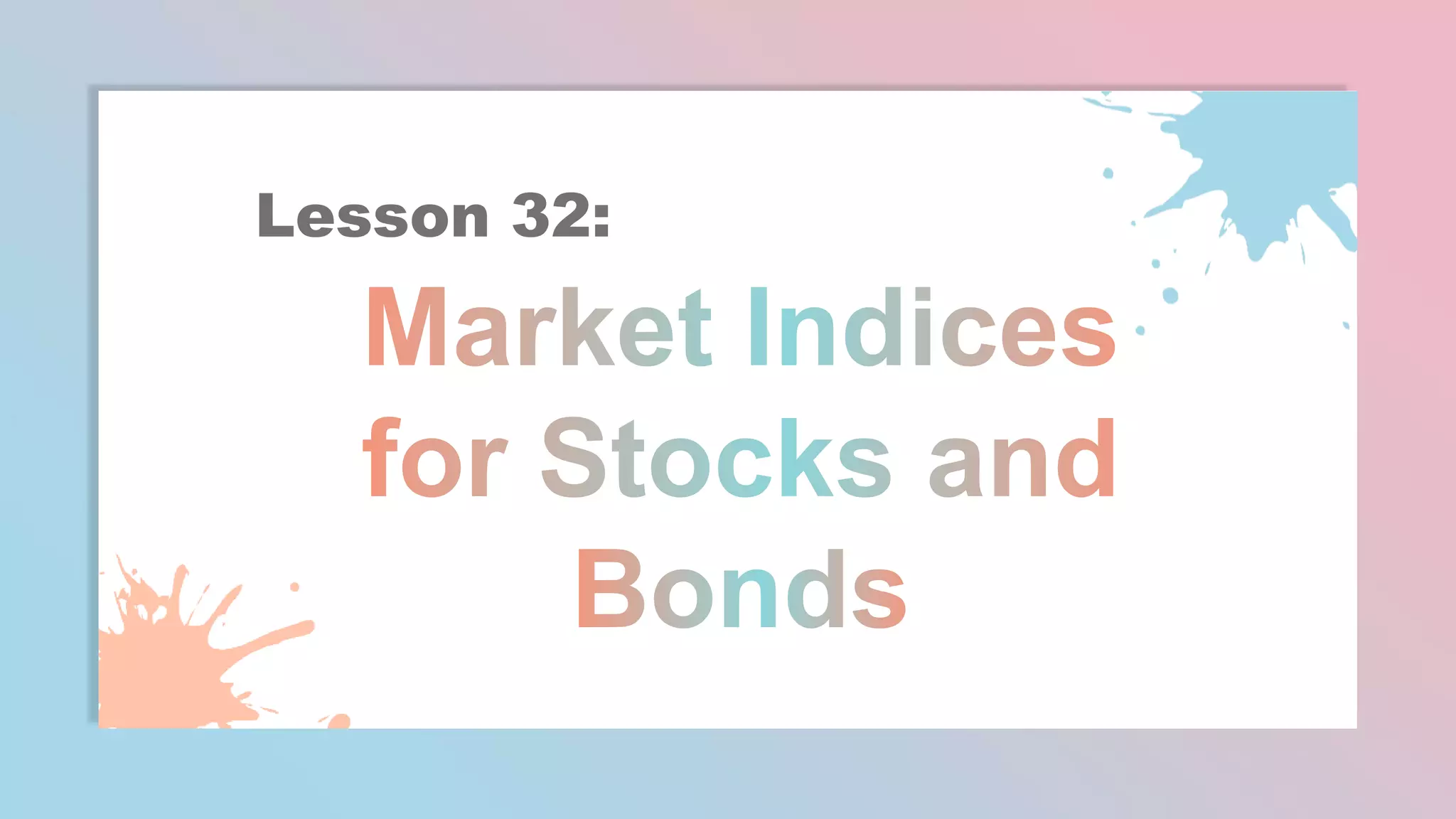 Lesson 32:

Market Indices for Stocks and Bonds